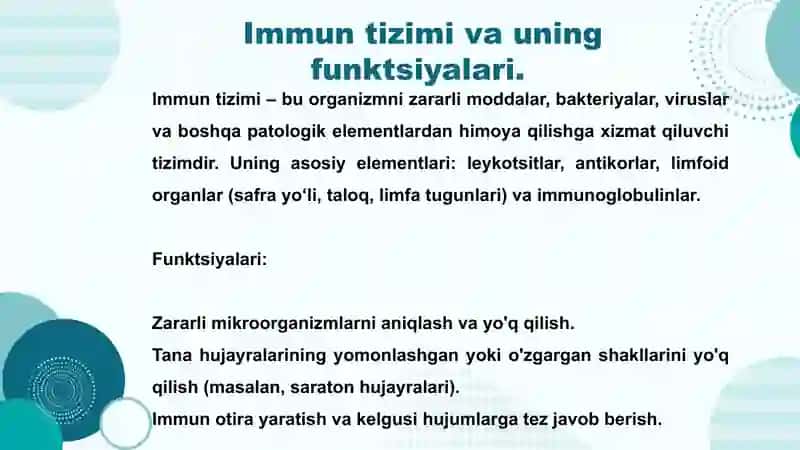 Immun tizimi va uning funktsiyalari.

Immun tizimi – bu organizmni zararli moddalar, bakteriyalar, viruslar va boshqa patologik elementlardan himoya qilishga xizmat qiluvchi tizimdir. Uning asosiy elementlari: leykotsitlar, antikorlar, limfoid organlar (safra yo‘li, taloq, limfa tugunlari) va immunoglobulinlar.

Funktsiyalari:

Zararli mikroorganizmlarni aniqlash va yo'q qilish.
Tana hujayralarining yomonlashgan yoki o'zgargan shakllarini yo'q qilish (masalan, saraton hujayralari).
Immun otira yaratish va kelgusi hujumlarga tez javob berish.